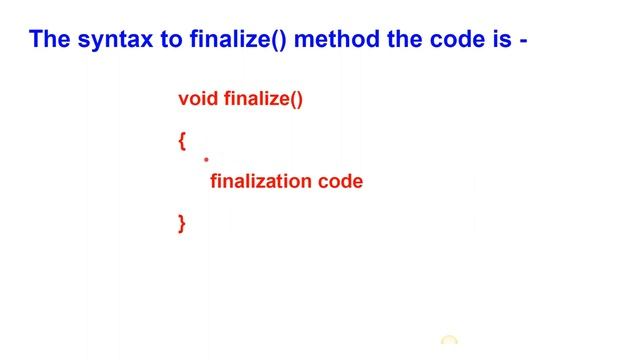 The syntax to finalize() method the code is -

void finalize()

{

finalization code

}